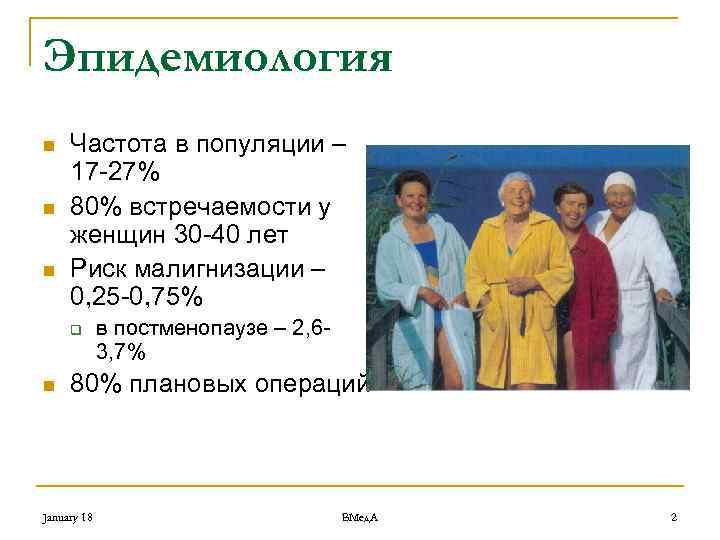 Эпидемиология

Частота в популяции – 17-27%

80% встречаемости у женщин 30-40 лет

Риск малигнизации – 0,25-0,75%

в постменопаузе – 2,6-3,7%

80% плановых операций

January 18

ВМедА

2